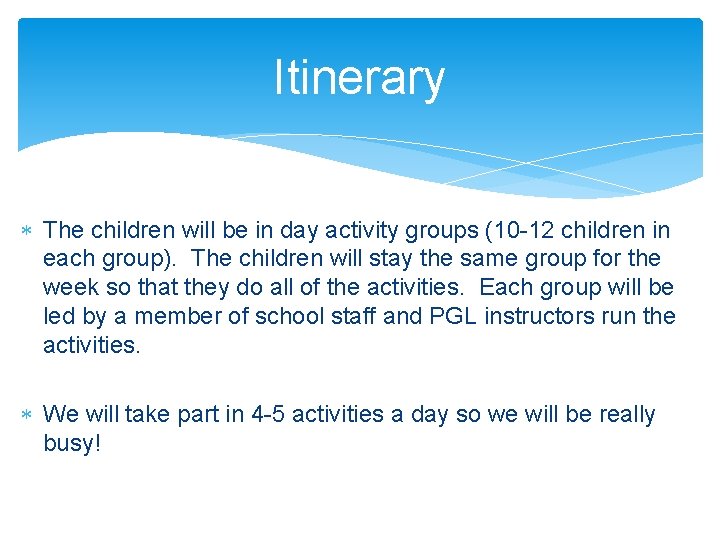 Itinerary

∗ The children will be in day activity groups (10-12 children in each group). The children will stay the same group for the week so that they do all of the activities. Each group will be led by a member of school staff and PGL instructors run the activities.

∗ We will take part in 4-5 activities a day so we will be really busy!